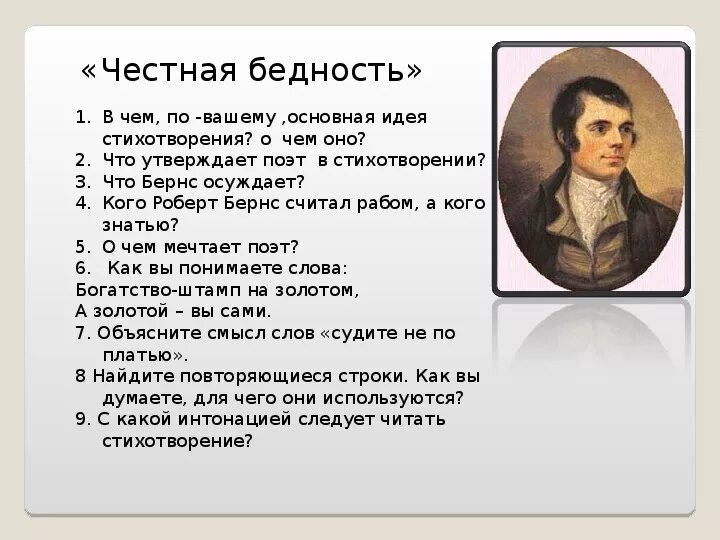 «Честная бедность»

1. В чем, по -вашему ,основная идея стихотворения? о чем оно?
2. Что утверждает поэт в стихотворении?
3. Что Бернс осуждает?
4. Кого Роберт Бернс считал рабом, а кого знатью?
5. О чем мечтает поэт?
6. Как вы понимаете слова:
Богатство-штамп на золотом,
А золотой – вы сами.
7. Объясните смысл слов «судите не по платью».
8 Найдите повторяющиеся строки. Как вы думаете, для чего они используются?
9. С какой интонацией следует читать стихотворение?